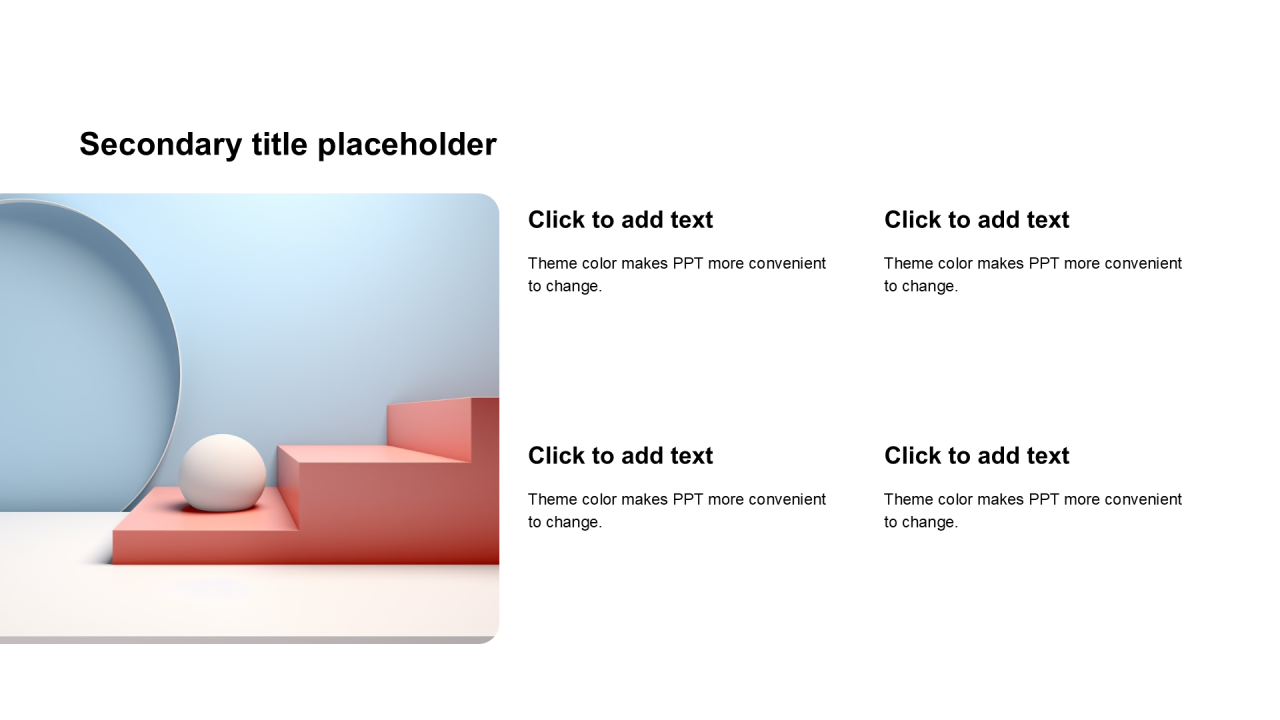 Secondary title placeholder

Click to add text

Theme color makes PPT more convenient to change.

Click to add text

Theme color makes PPT more convenient to change.

Click to add text

Theme color makes PPT more convenient to change.

Click to add text

Theme color makes PPT more convenient to change.